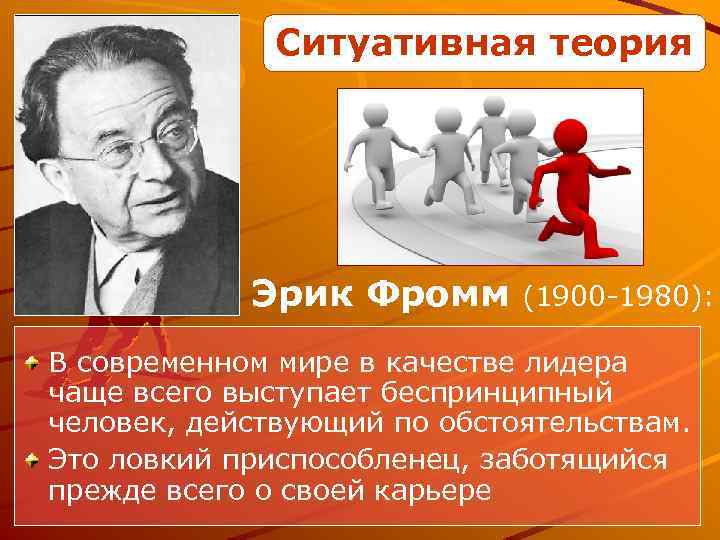 Ситуативная теория

Эрик Фромм (1900-1980):

В современном мире в качестве лидера чаще всего выступает беспринципный человек, действующий по обстоятельствам.

Это ловкий приспособленец, заботящийся прежде всего о своей карьере